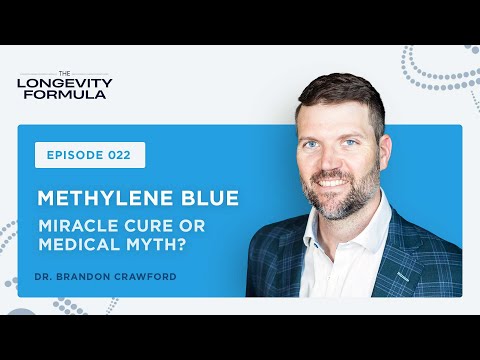 THE
LONGEVITY
FORMULA

EPISODE 022

METHYLENE BLUE

MIRACLE CURE OR MEDICAL MYTH?

DR. BRANDON CRAWFORD